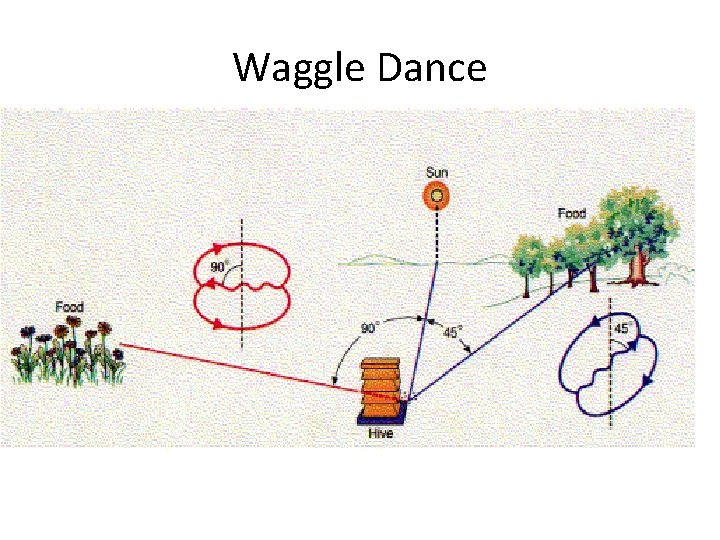 Waggle Dance

Sun

Food

90°

Food

90°

45°

45°

Hive